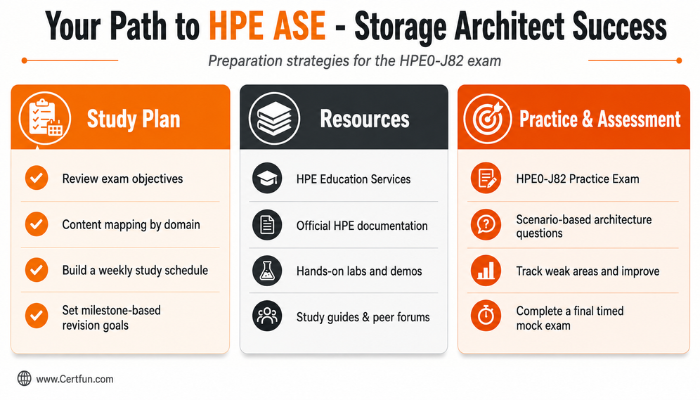 Your Path to HPE ASE - Storage Architect Success

Preparation strategies for the HPE0-J82 exam

Study Plan

Review exam objectives

Content mapping by domain

Build a weekly study schedule

Set milestone-based revision goals

Resources

HPE Education Services

Official HPE documentation

Hands-on labs and demos

Study guides & peer forums

Practice & Assessment

HPE0-J82 Practice Exam

Scenario-based architecture questions

Track weak areas and improve

Complete a final timed mock exam

www.Certfun.com